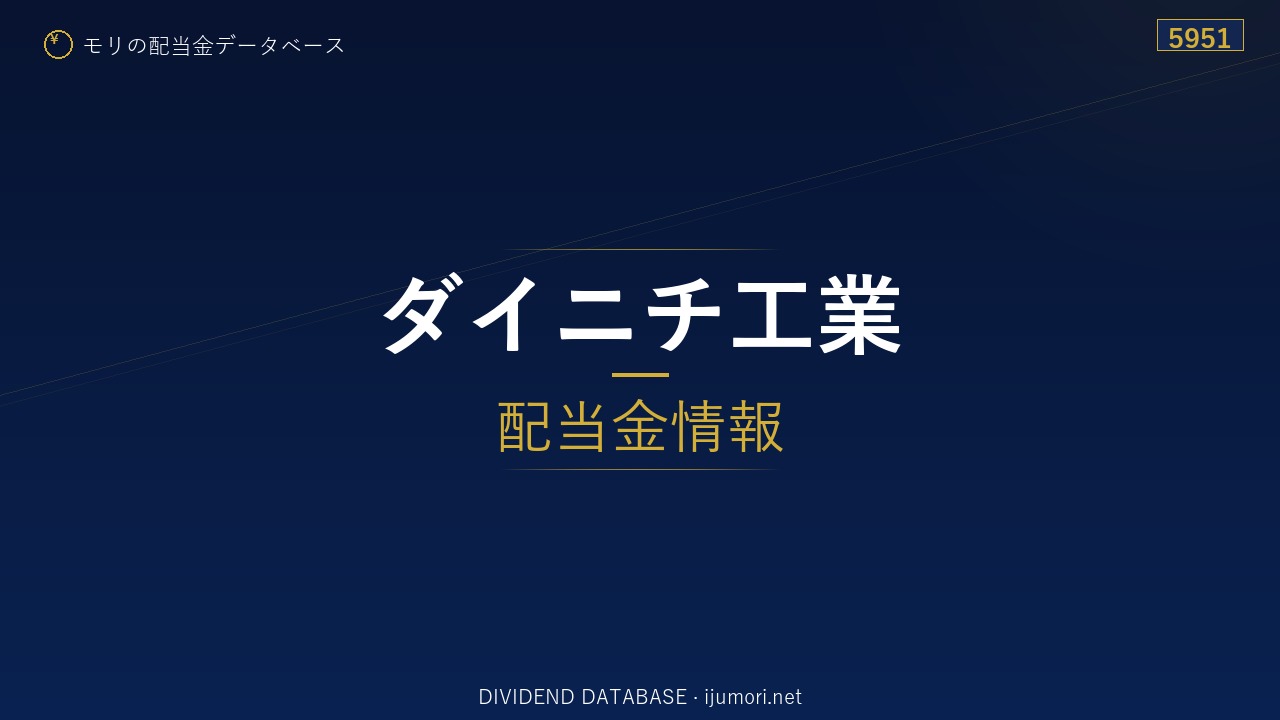 ¥ モリの配当金データベース

5951

ダイニチ工業

配当金情報

DIVIDEND DATABASE · ijumori.net